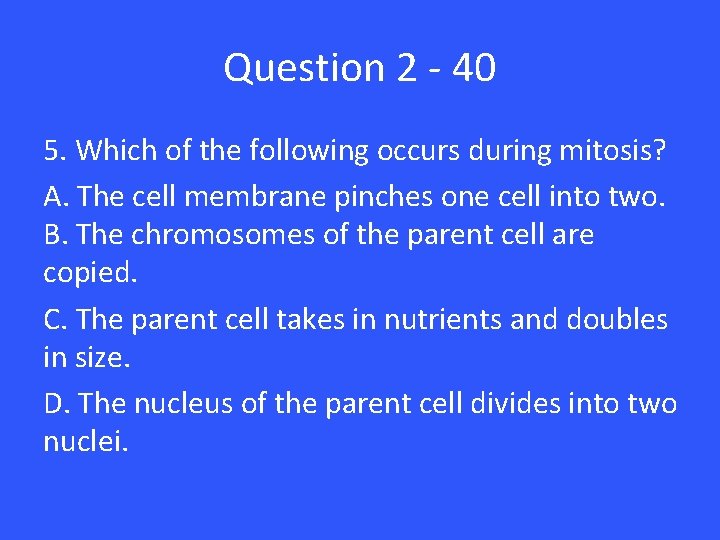 Question 2 - 40

5. Which of the following occurs during mitosis?

A. The cell membrane pinches one cell into two.
B. The chromosomes of the parent cell are copied.

C. The parent cell takes in nutrients and doubles in size.

D. The nucleus of the parent cell divides into two nuclei.